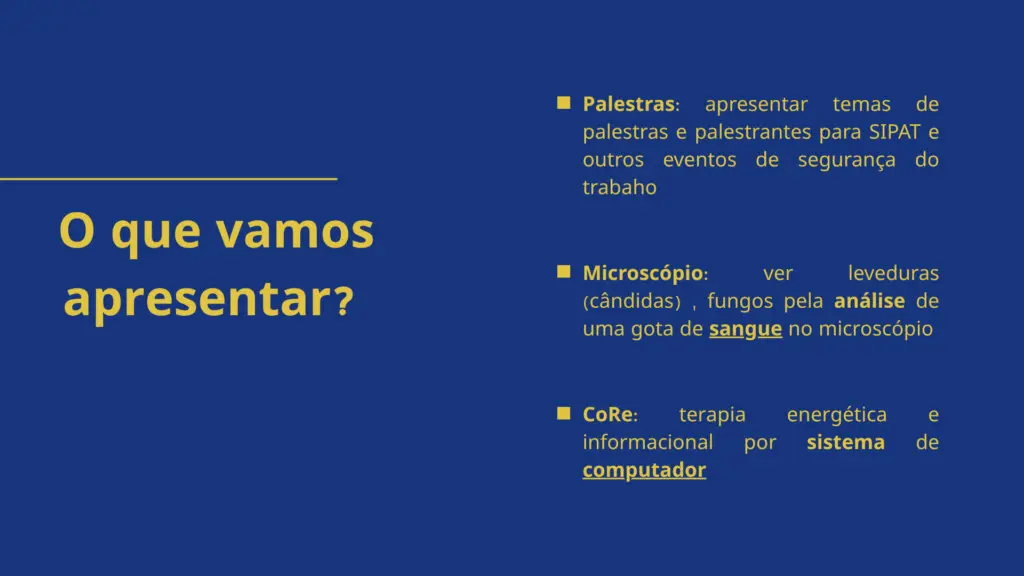 O que vamos apresentar?

Palestras: apresentar temas de palestras e palestrantes para SIPAT e outros eventos de segurança do trabaho

Microscópio: ver leveduras (cândidas) , fungos pela análise de uma gota de sangue no microscópio

CoRe: terapia energética e informacional por sistema de computador